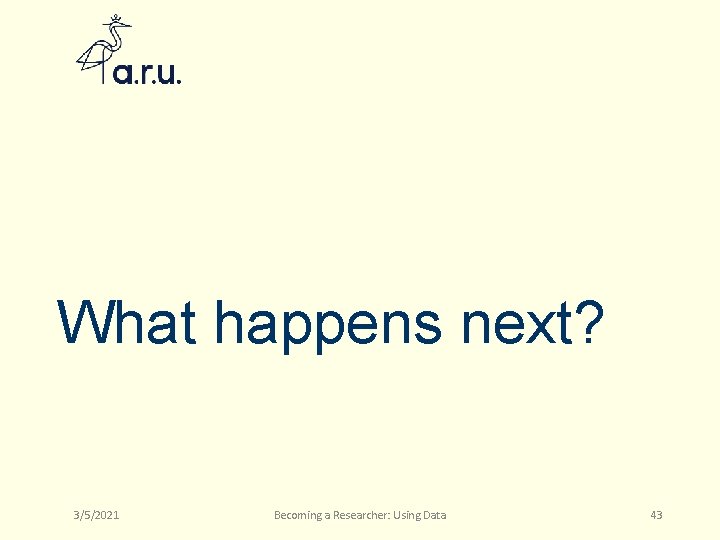 a.r.u.

What happens next?

3/5/2021

Becoming a Researcher: Using Data

43